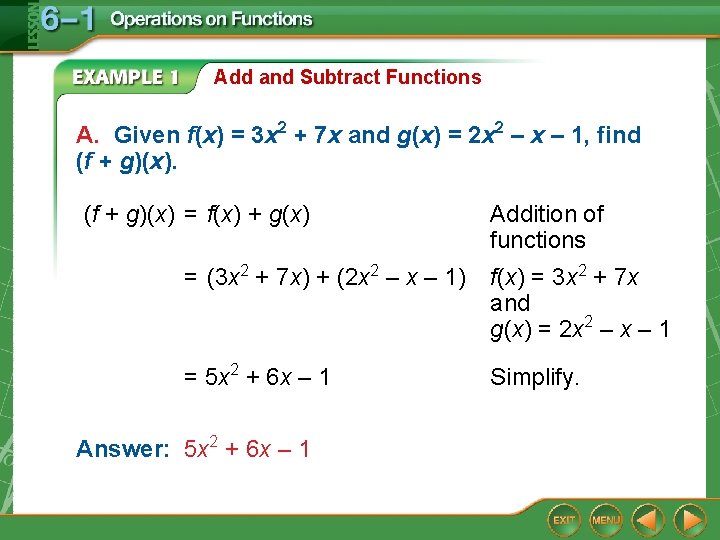 LESSON 6–1 Operations on Functions

EXAMPLE 1 Add and Subtract Functions

A. Given $f(x) = 3x^2 + 7x$ and $g(x) = 2x^2 - x - 1$, find $(f + g)(x)$.

$(f + g)(x) = f(x) + g(x)$ Addition of functions

$= (3x^2 + 7x) + (2x^2 - x - 1)$ $f(x) = 3x^2 + 7x$ and $g(x) = 2x^2 - x - 1$

$= 5x^2 + 6x - 1$ Simplify.

Answer: $5x^2 + 6x - 1$

EXIT MENU